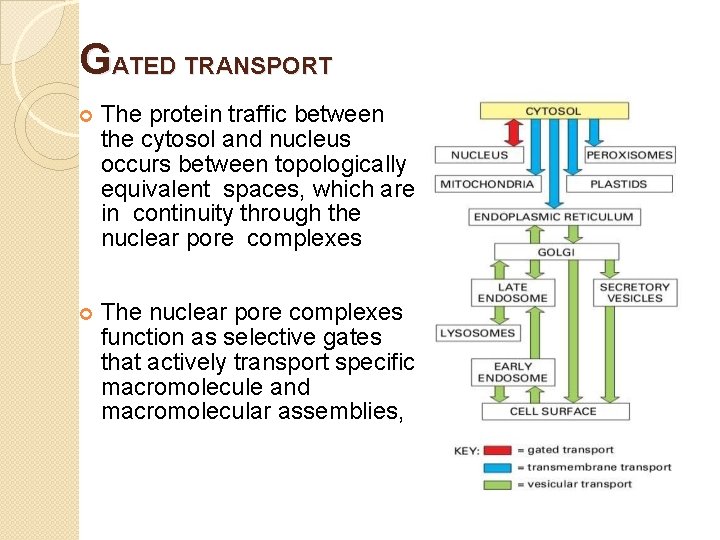 GATED TRANSPORT

The protein traffic between the cytosol and nucleus occurs between topologically equivalent spaces, which are in continuity through the nuclear pore complexes

The nuclear pore complexes function as selective gates that actively transport specific macromolecule and macromolecular assemblies,

CYTOSOL
NUCLEUS
PEROXISOMES
MITOCHONDRIA
PLASTIDS
ENDOPLASMIC RETICULUM
GOLGI
LATE ENDOSOME
SECRETORY VESICLES
LYSOSOMES
EARLY ENDOSOME
CELL SURFACE

KEY: = gated transport
= transmembrane transport
= vesicular transport